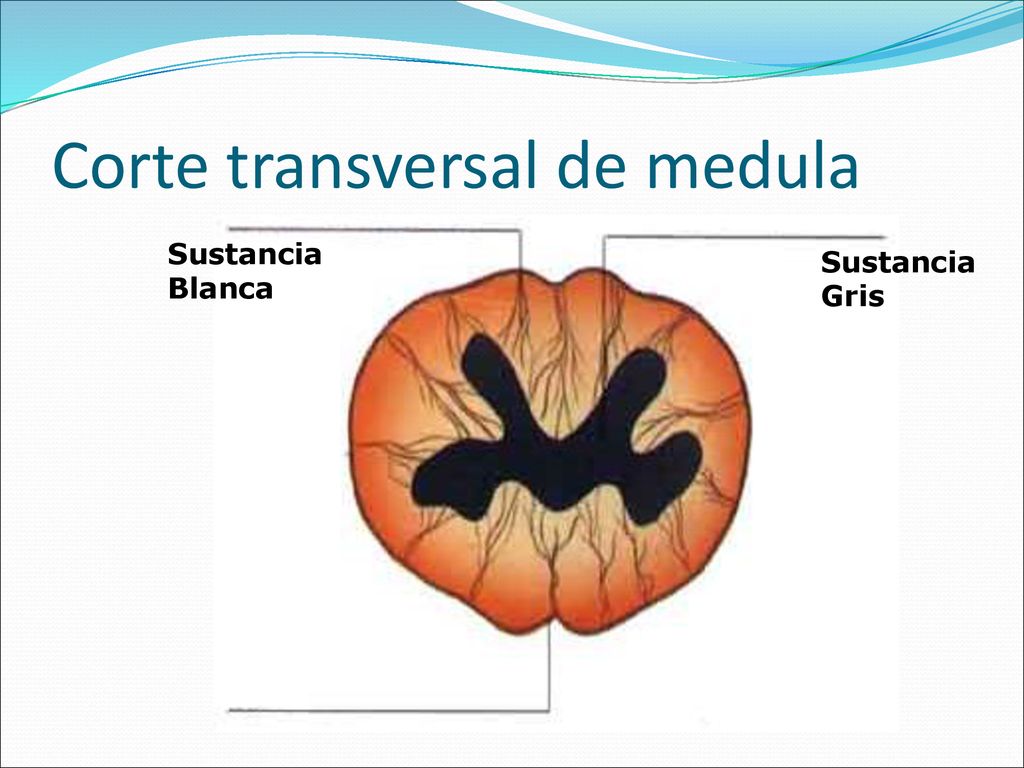 Corte transversal de medula

Sustancia Blanca

Sustancia Gris